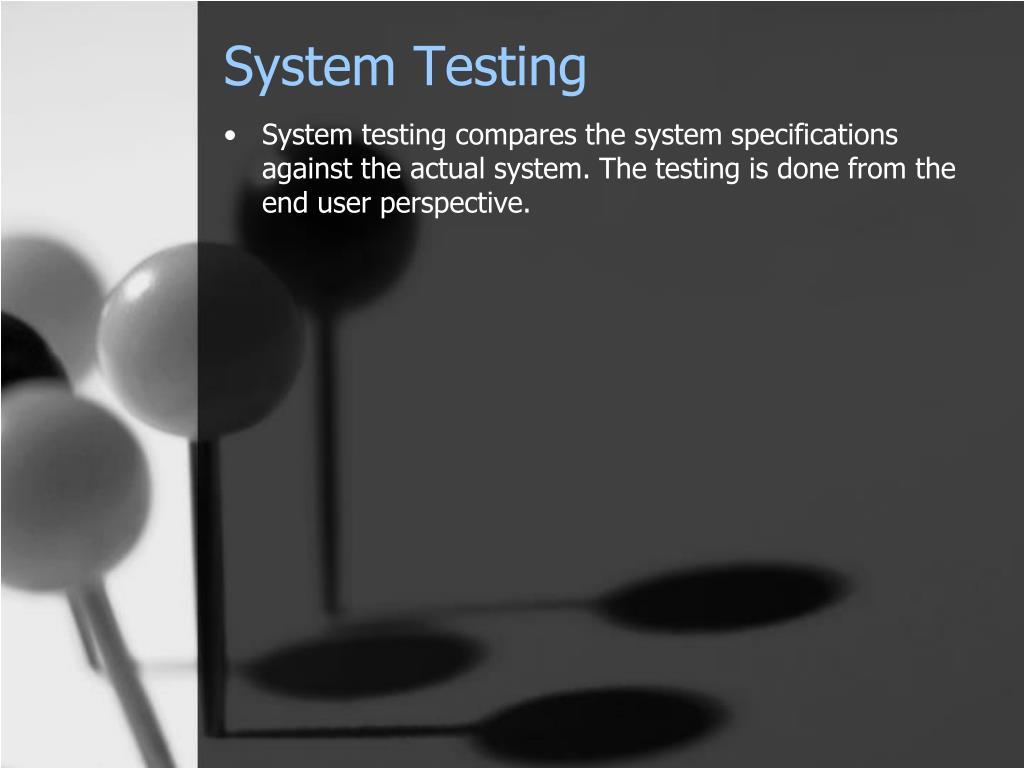 System Testing

• System testing compares the system specifications against the actual system. The testing is done from the end user perspective.